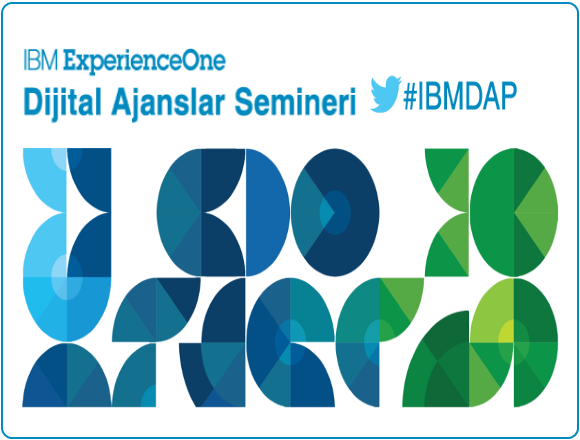 IBM ExperienceOne
Dijital Ajanslar Semineri #IBMDAP